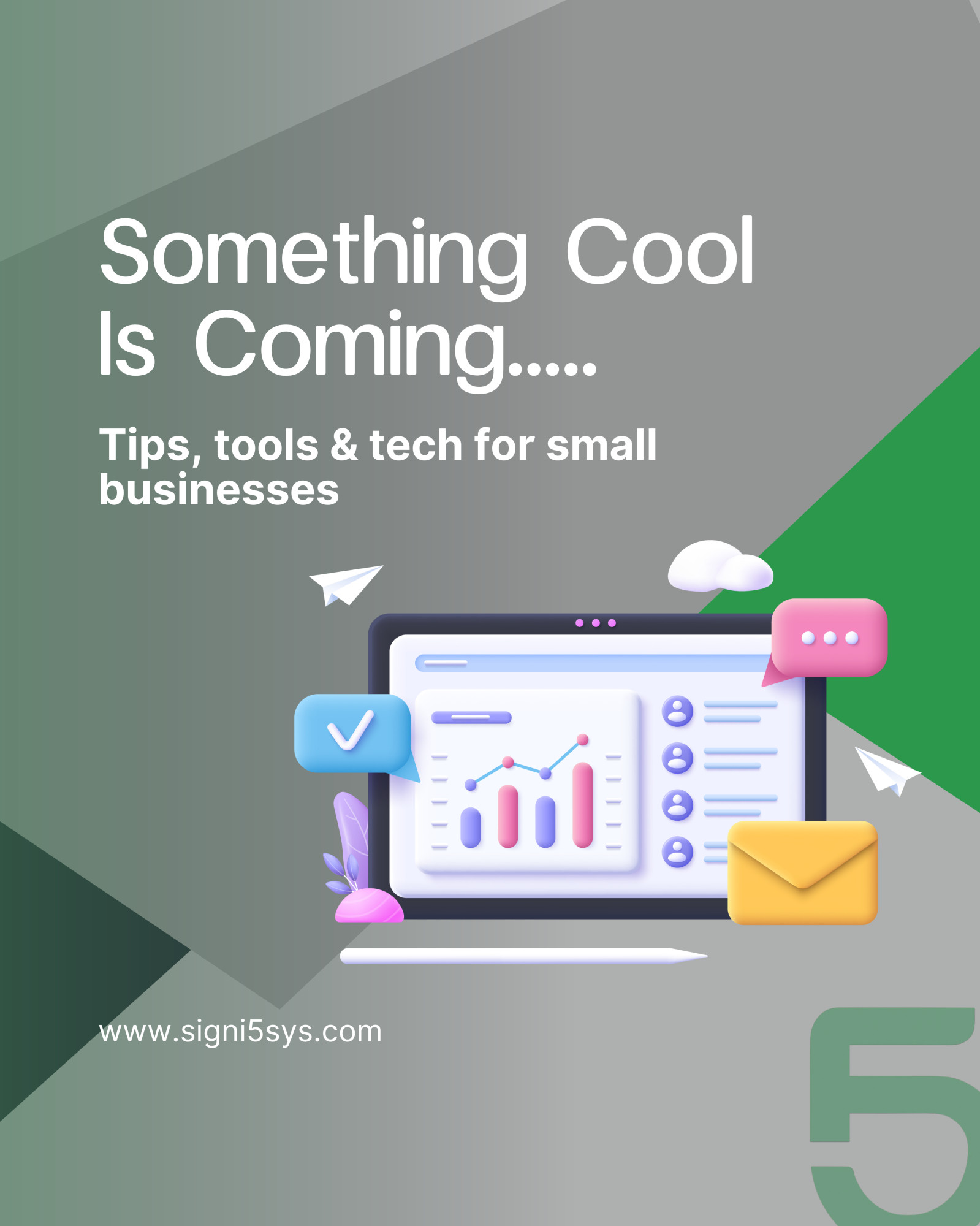 Something Cool Is Coming.....

Tips, tools & tech for small businesses

www.signi5sys.com

5